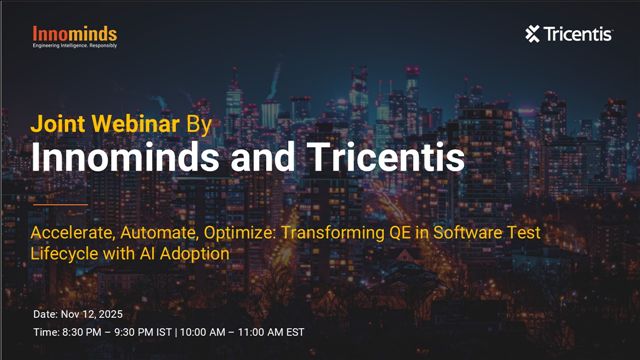 Innominds
Engineering Intelligence. Responsibly

Tricentis

Joint Webinar By
Innominds and Tricentis

Accelerate, Automate, Optimize: Transforming QE in Software Test Lifecycle with AI Adoption

Date: Nov 12, 2025
Time: 8:30 PM – 9:30 PM IST | 10:00 AM – 11:00 AM EST